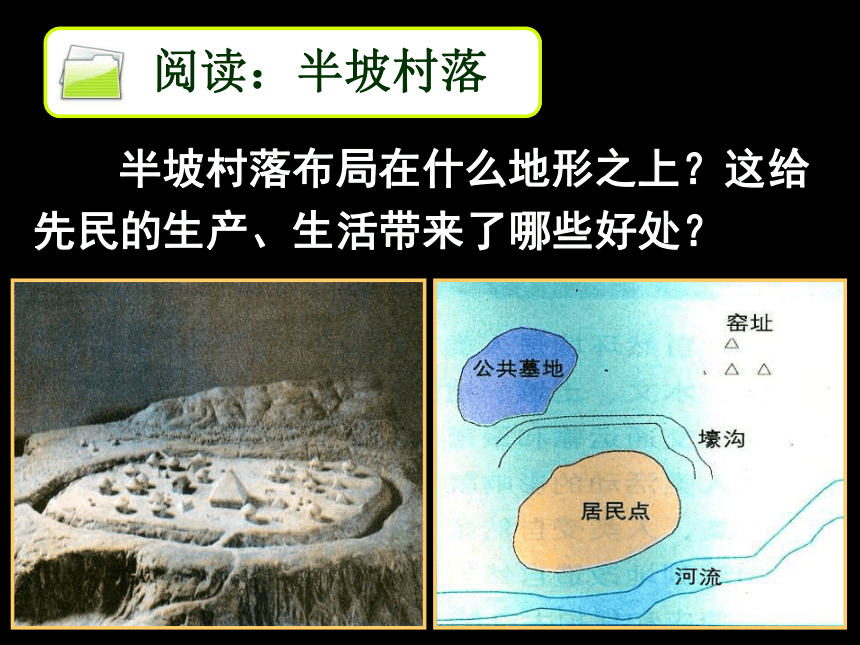 阅读：半坡村落

半坡村落布局在什么地形之上？这给先民的生产、生活带来了哪些好处？

窑址

公共墓地

壕沟

居民点

河流